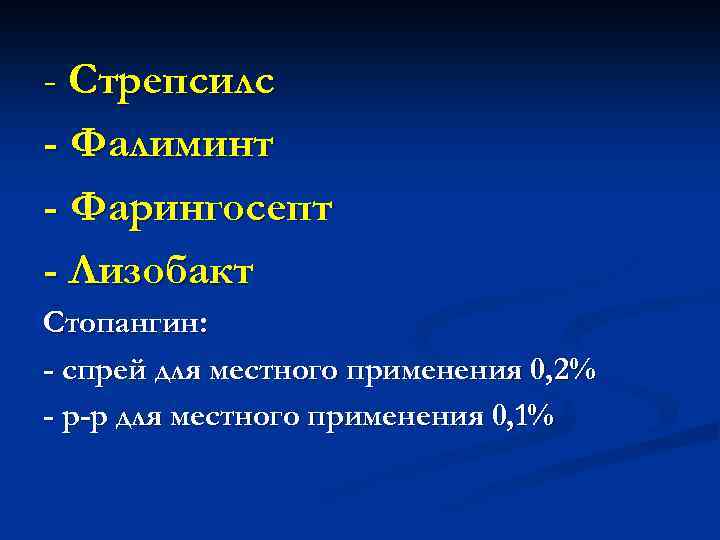 - Стрепсилс

- Фалиминт

- Фарингосепт

- Лизобакт

Стопангин:

- спрей для местного применения 0,2%

- р-р для местного применения 0,1%